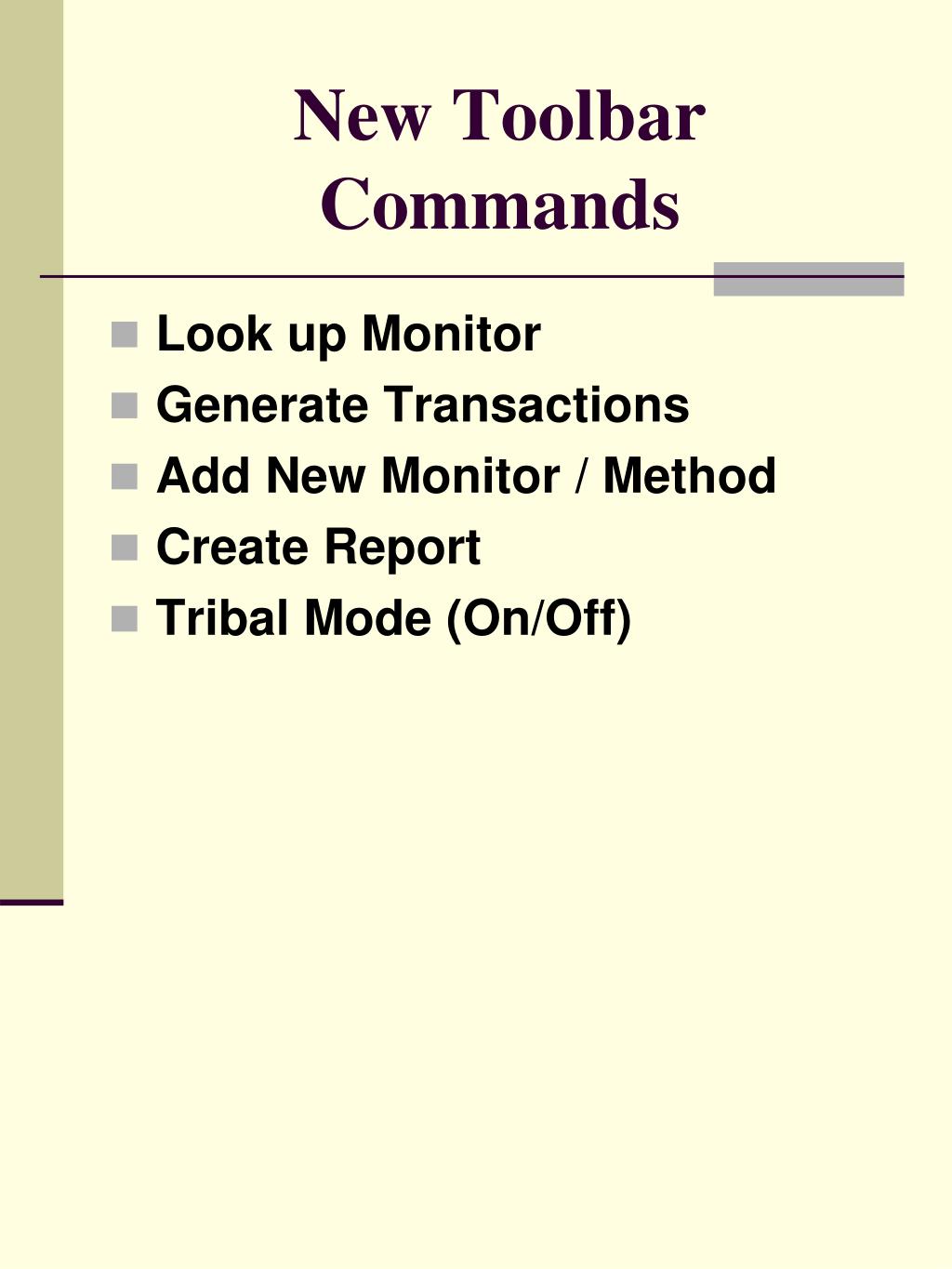 New Toolbar Commands

- Look up Monitor
- Generate Transactions
- Add New Monitor / Method
- Create Report
- Tribal Mode (On/Off)